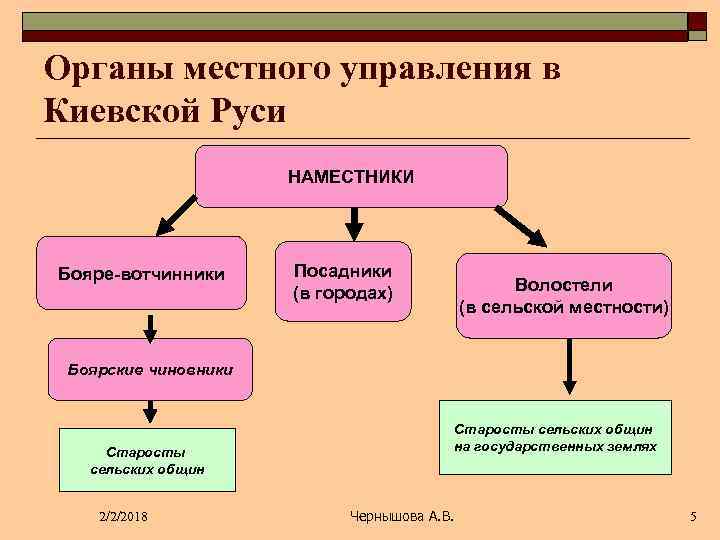 Органы местного управления в Киевской Руси

НАМЕСТНИКИ

Бояре-вотчинники

Посадники (в городах)

Волостели (в сельской местности)

Боярские чиновники

Старосты сельских общин

Старосты сельских общин на государственных землях

2/2/2018

Чернышова А.В.

5